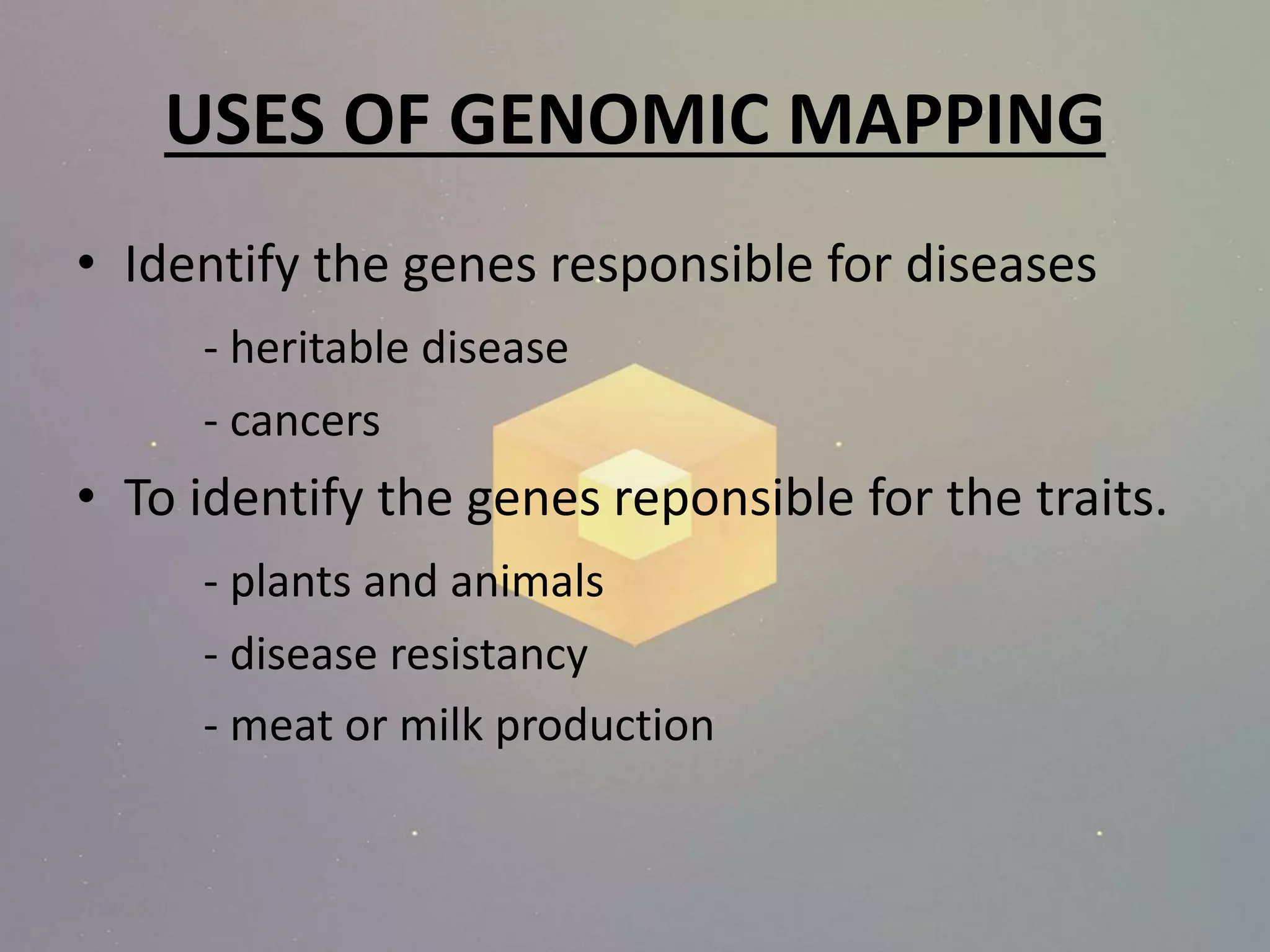 USES OF GENOMIC MAPPING

• Identify the genes responsible for diseases

- heritable disease

- cancers

• To identify the genes reponsible for the traits.

- plants and animals

- disease resistancy

- meat or milk production